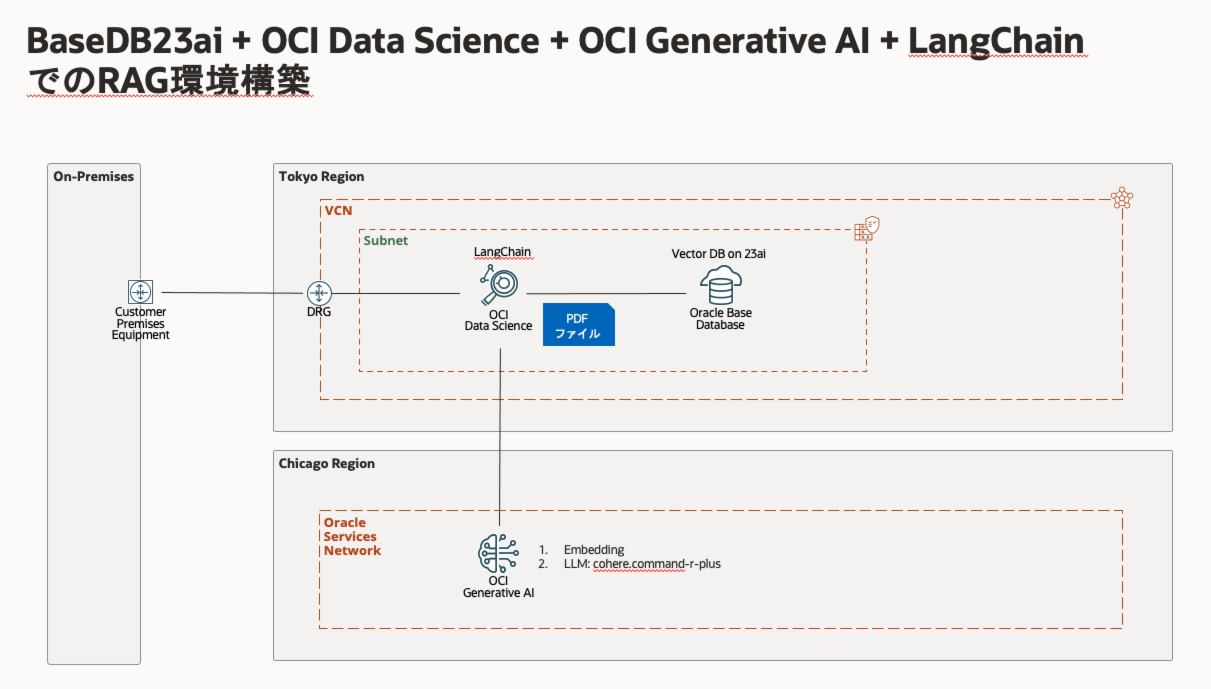 BaseDB23ai + OCI Data Science + OCI Generative AI + LangChain でのRAG環境構築

On-Premises

Customer Premises Equipment

Tokyo Region

VCN

Subnet

DRG

LangChain

OCI Data Science

PDF ファイル

Vector DB on 23ai

Oracle Base Database

Chicago Region

Oracle Services Network

OCI Generative AI

1. Embedding
2. LLM: cohere.command-r-plus